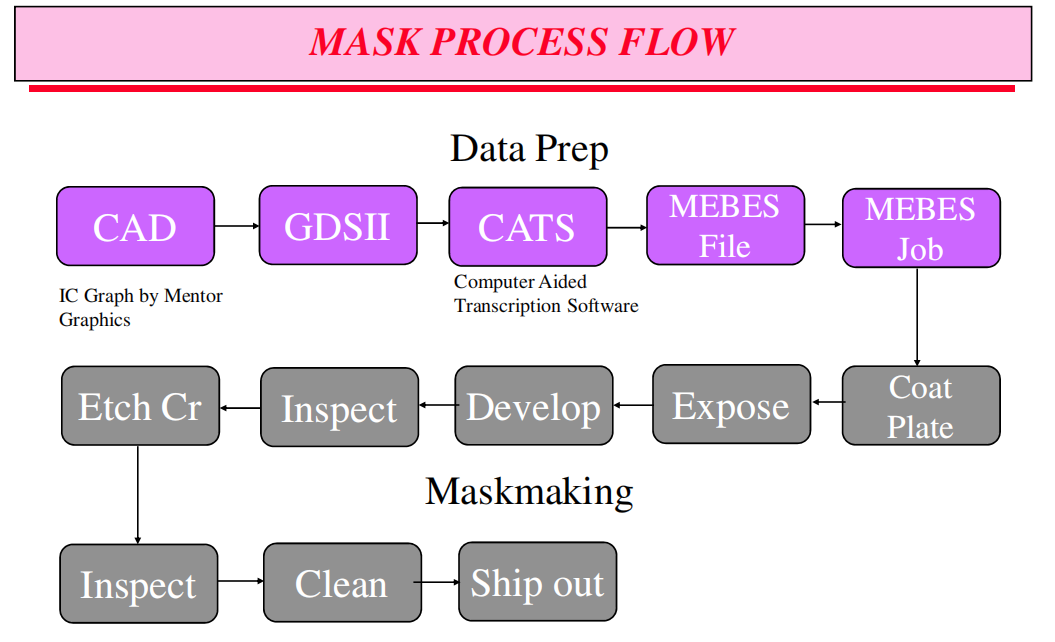 MASK PROCESS FLOW

Data Prep

CAD

GDSII

CATS

MEBES File

MEBES Job

IC Graph by Mentor Graphics

Computer Aided Transcription Software

Coat Plate

Expose

Develop

Inspect

Etch Cr

Maskmaking

Inspect

Clean

Ship out